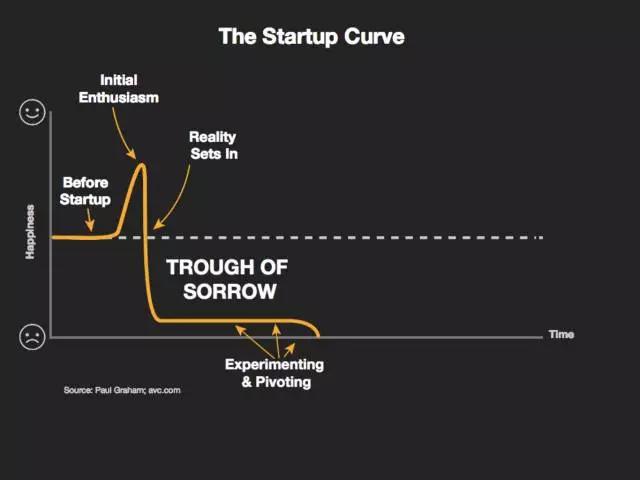 The Startup Curve

Initial Enthusiasm

Reality Sets In

Before Startup

Happiness

TROUGH OF SORROW

Time

Experimenting & Pivoting

Source: Paul Graham; avc.com